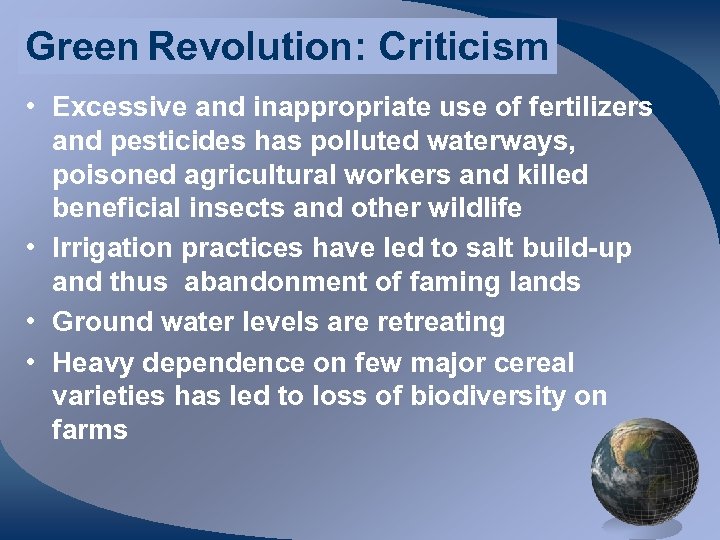 Green Revolution: Criticism

• Excessive and inappropriate use of fertilizers and pesticides has polluted waterways, poisoned agricultural workers and killed beneficial insects and other wildlife
• Irrigation practices have led to salt build-up and thus abandonment of faming lands
• Ground water levels are retreating
• Heavy dependence on few major cereal varieties has led to loss of biodiversity on farms